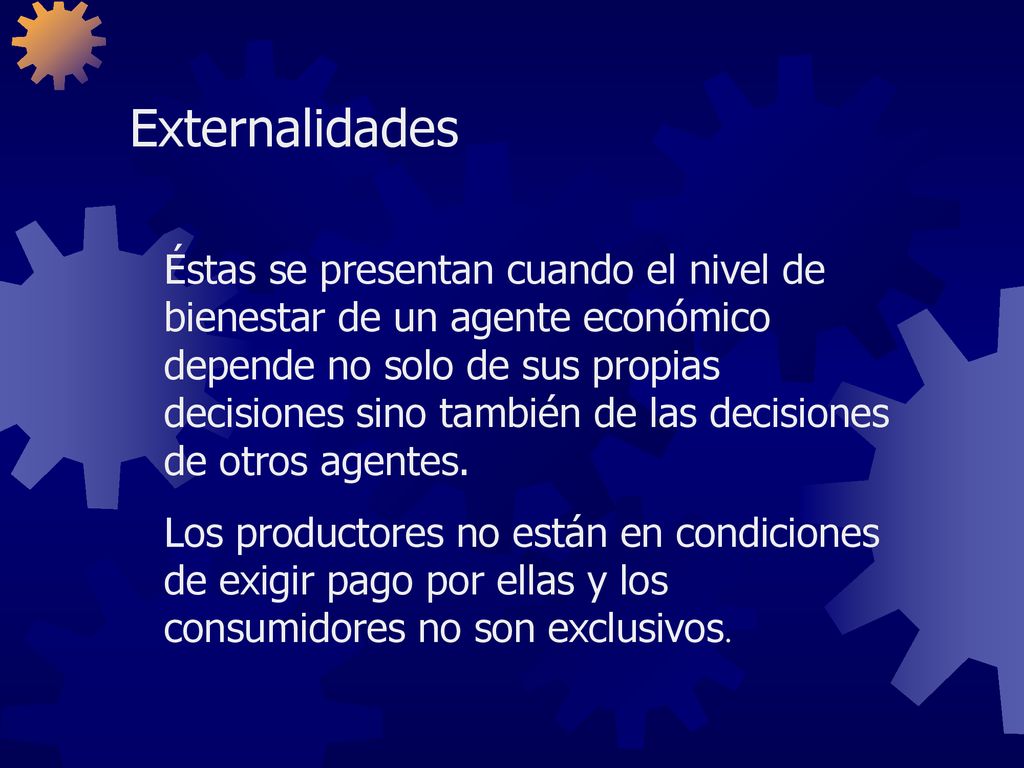 Externalidades

Éstas se presentan cuando el nivel de bienestar de un agente económico depende no solo de sus propias decisiones sino también de las decisiones de otros agentes.

Los productores no están en condiciones de exigir pago por ellas y los consumidores no son exclusivos.